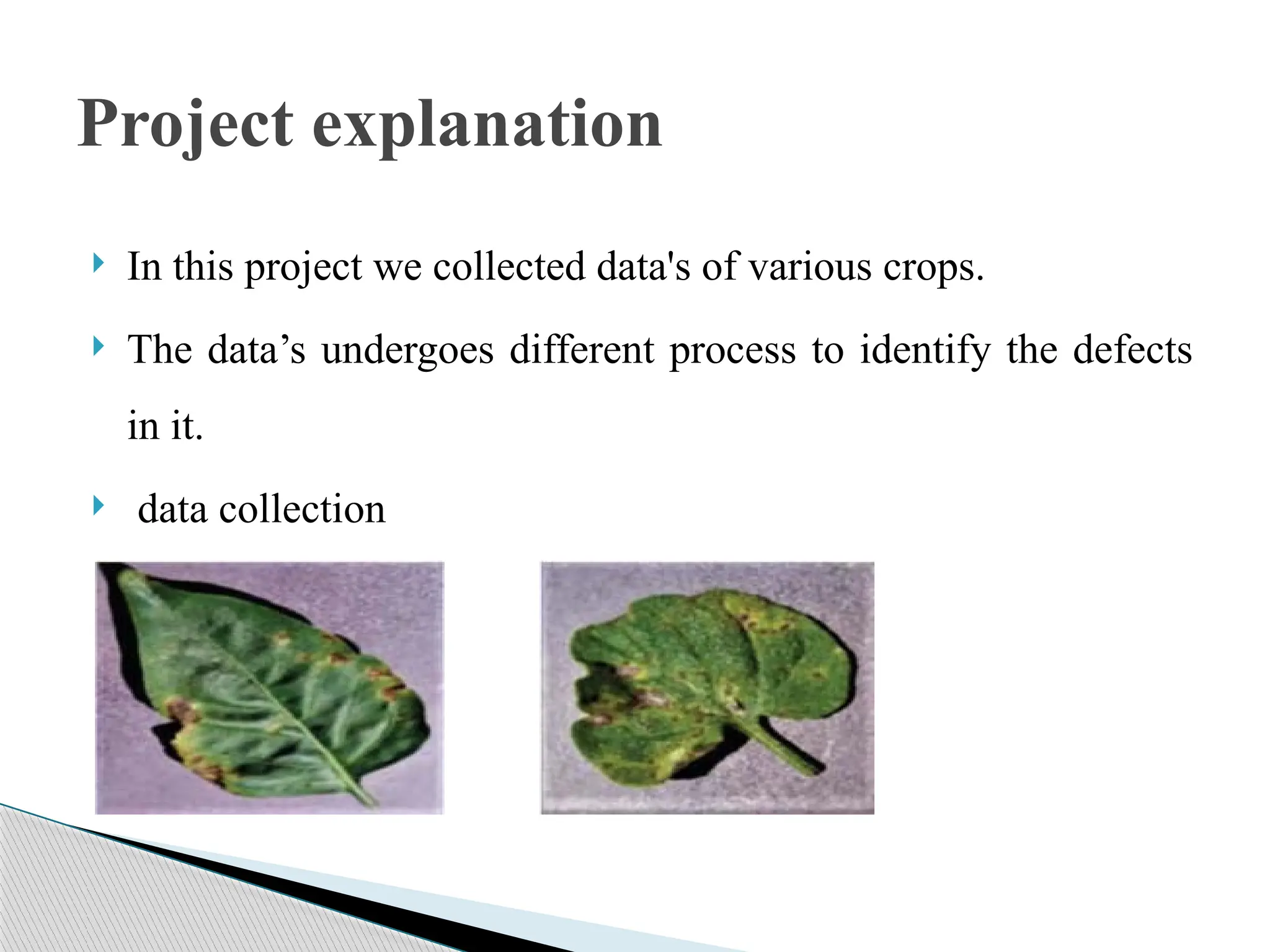 Project explanation

In this project we collected data's of various crops.

The data’s undergoes different process to identify the defects in it.

data collection